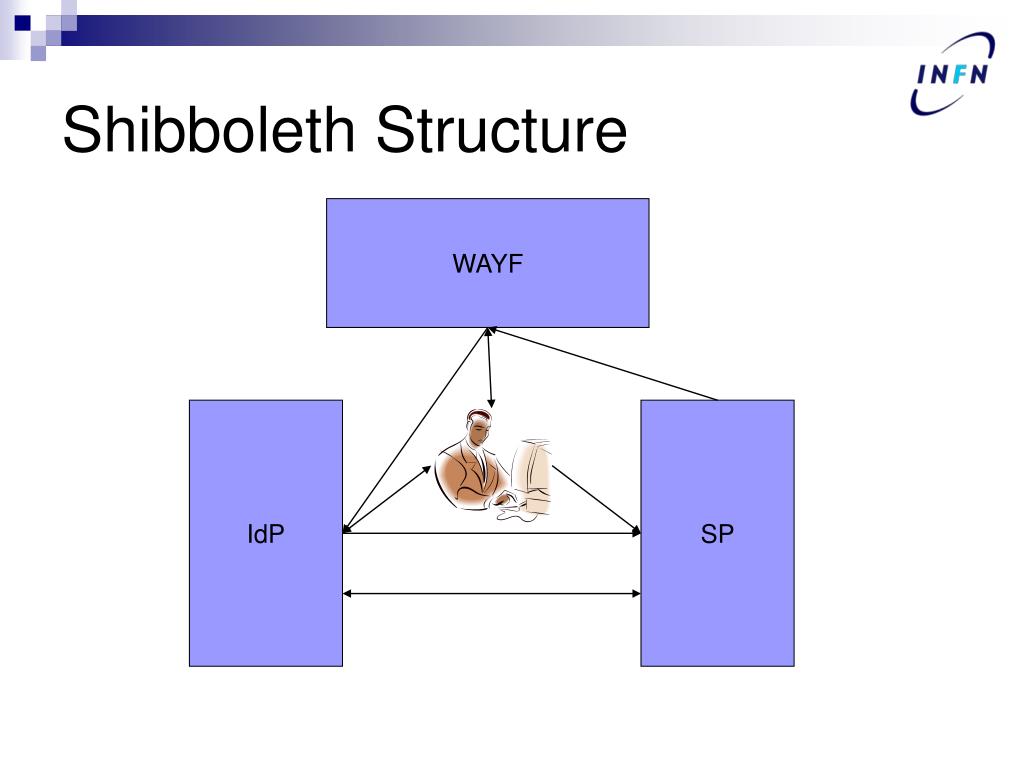 INFN

Shibboleth Structure

WAYF

IdP

SP